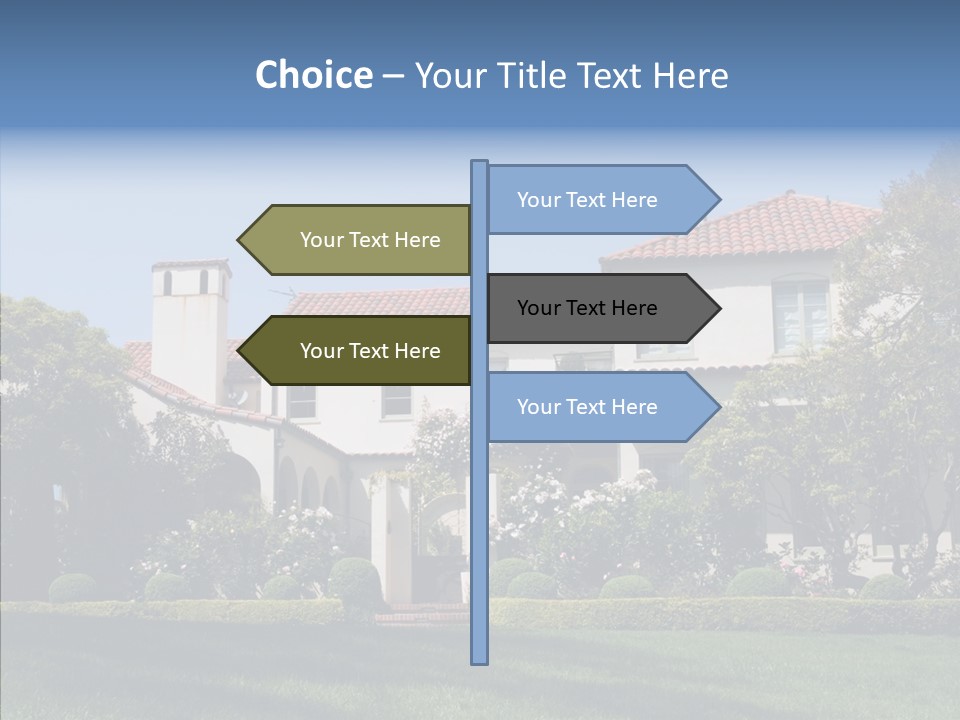 Choice – Your Title Text Here

Your Text Here

Your Text Here

Your Text Here

Your Text Here

Your Text Here